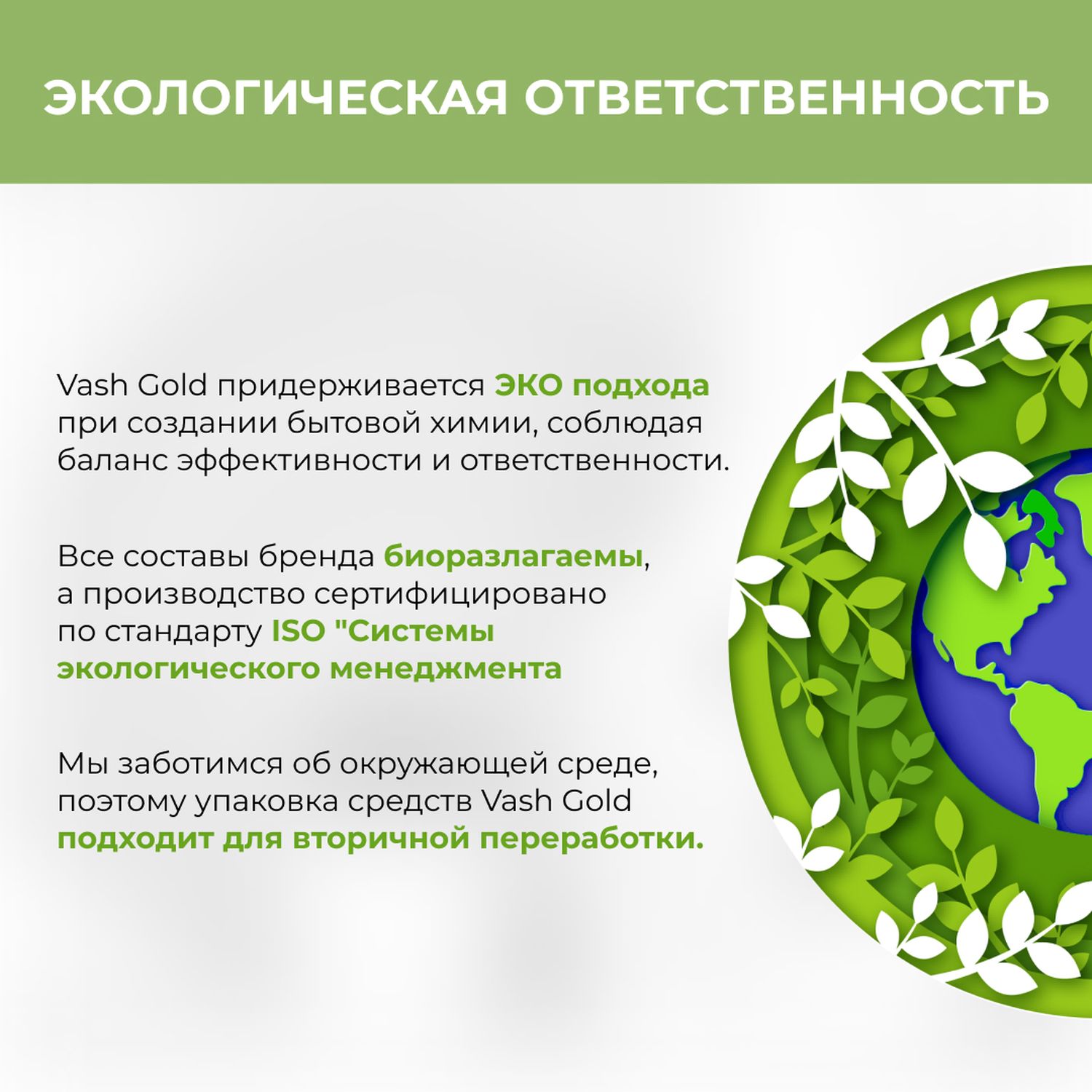 ЭКОЛОГИЧЕСКАЯ ОТВЕТСТВЕННОСТЬ

Vash Gold придерживается ЭКО подхода при создании бытовой химии, соблюдая баланс эффективности и ответственности.

Все составы бренда биоразлагаемы, а производство сертифицировано по стандарту ISO "Системы экологического менеджмента

Мы заботимся об окружающей среде, поэтому упаковка средств Vash Gold подходит для вторичной переработки.